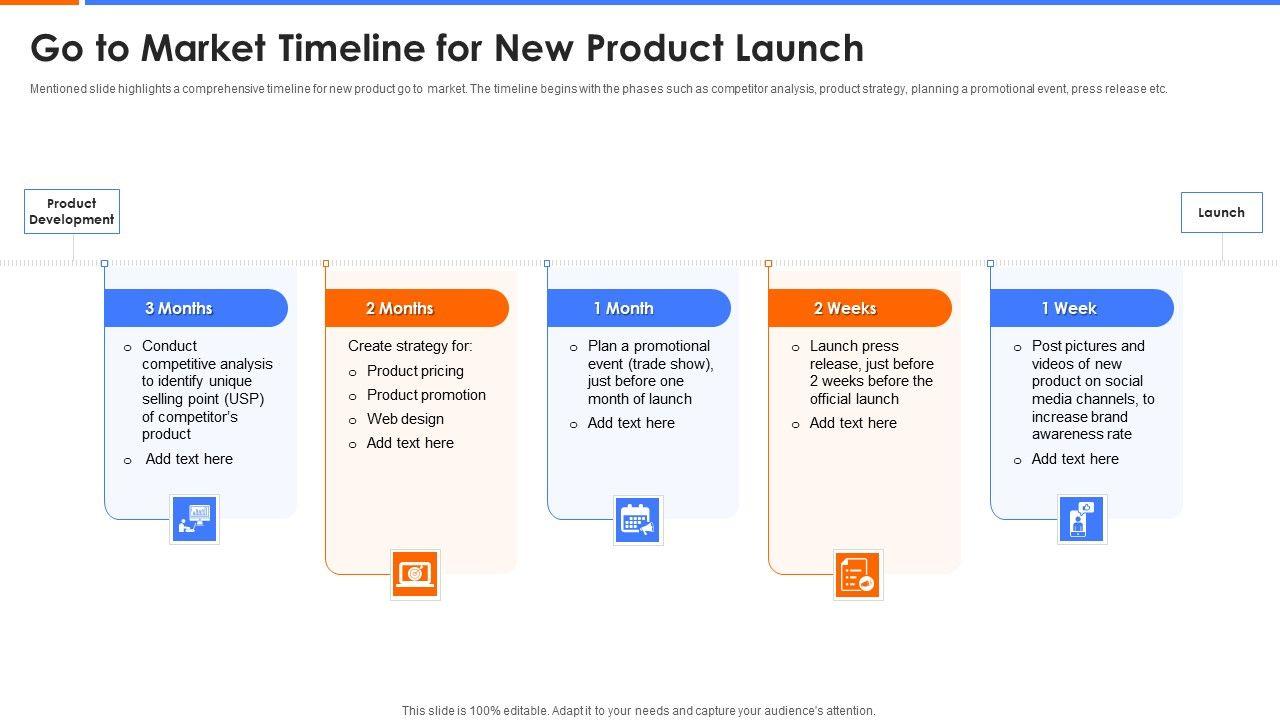 Go to Market Timeline for New Product Launch

Mentioned slide highlights a comprehensive timeline for new product go to market. The timeline begins with the phases such as competitor analysis, product strategy, planning a promotional event, press release etc.

Product Development

Launch

3 Months

o Conduct competitive analysis to identify unique selling point (USP) of competitor's product

o Add text here

2 Months

Create strategy for:

o Product pricing

o Product promotion

o Web design

o Add text here

1 Month

o Plan a promotional event (trade show), just before one month of launch

o Add text here

2 Weeks

o Launch press release, just before 2 weeks before the official launch

o Add text here

1 Week

o Post pictures and videos of new product on social media channels, to increase brand awareness rate

o Add text here

This slide is 100% editable. Adapt it to your needs and capture your audience's attention.